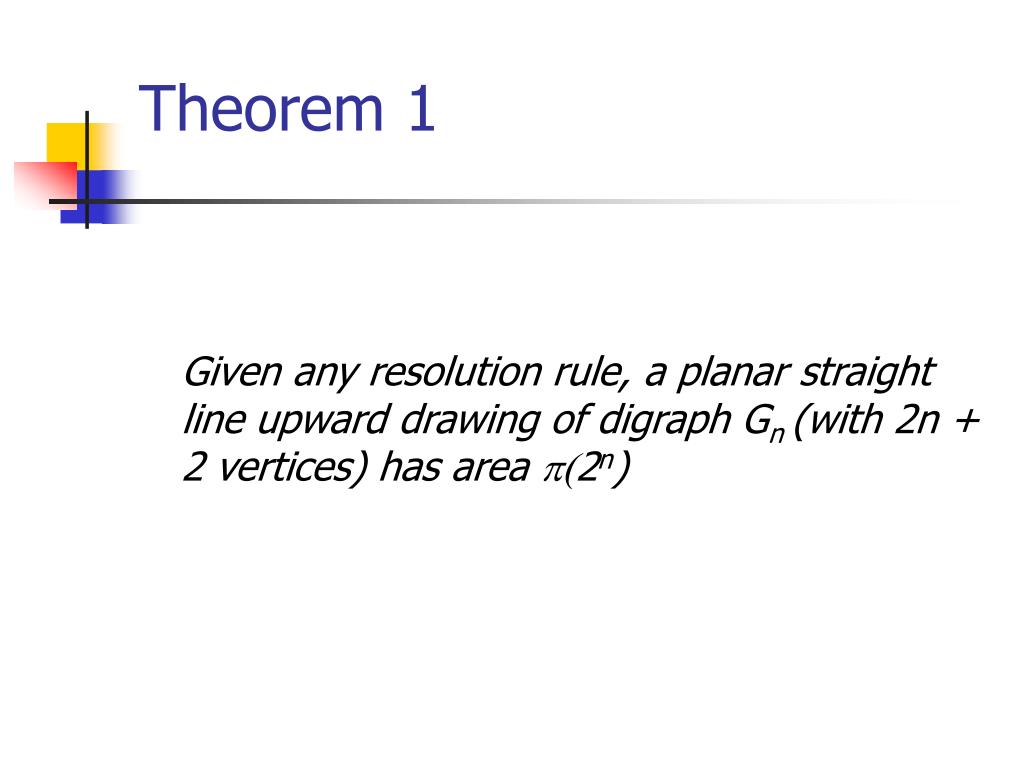 Theorem 1

Given any resolution rule, a planar straight line upward drawing of digraph $G_n$ (with 2n + 2 vertices) has area $\pi(2^n)$